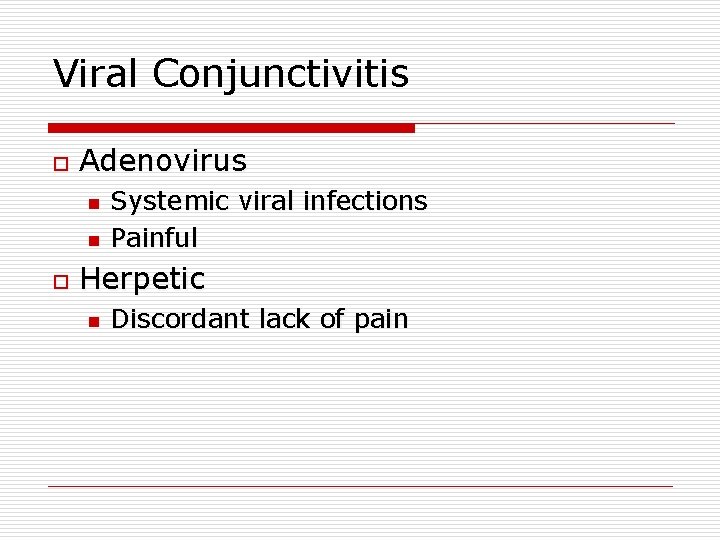 Viral Conjunctivitis

Adenovirus
Systemic viral infections
Painful

Herpetic
Discordant lack of pain